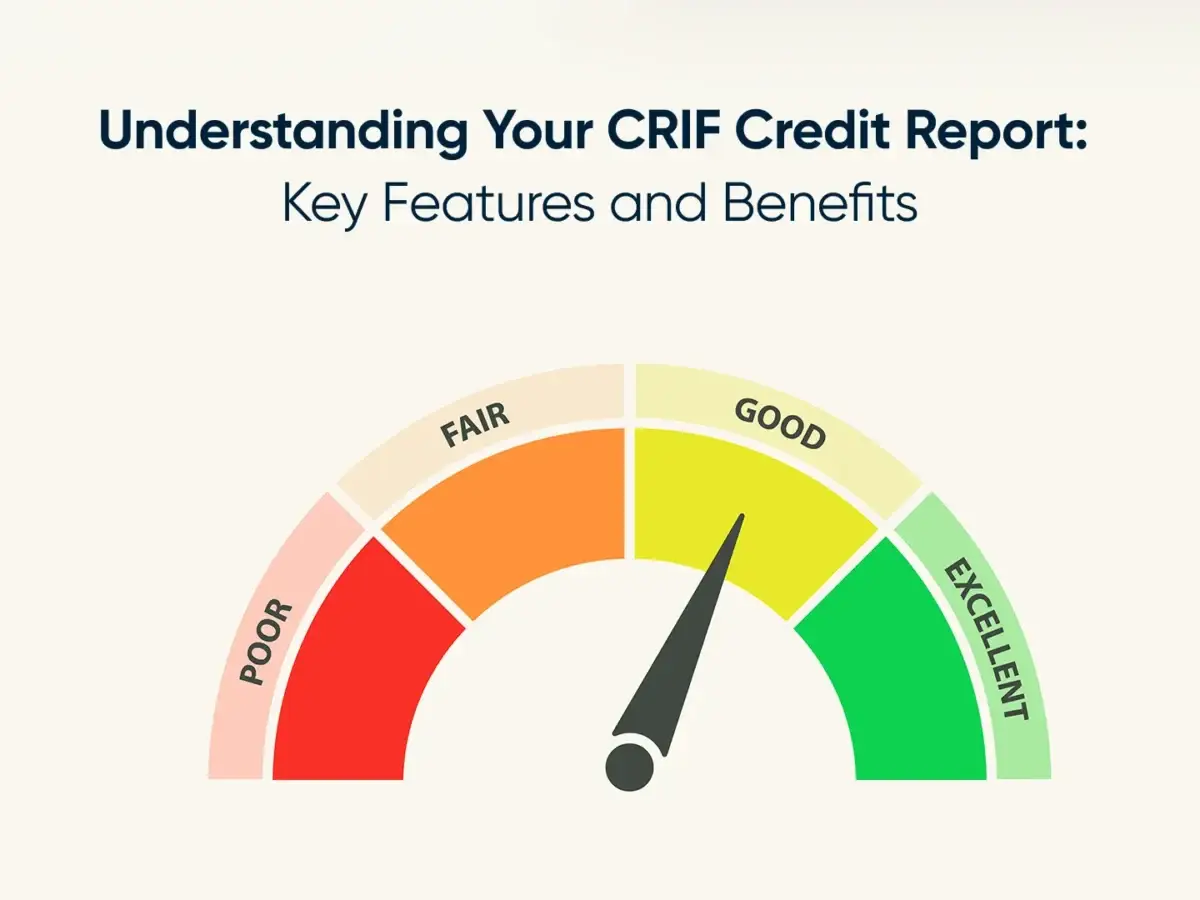 Understanding Your CRIF Credit Report:
Key Features and Benefits

POOR
FAIR
GOOD
EXCELLENT